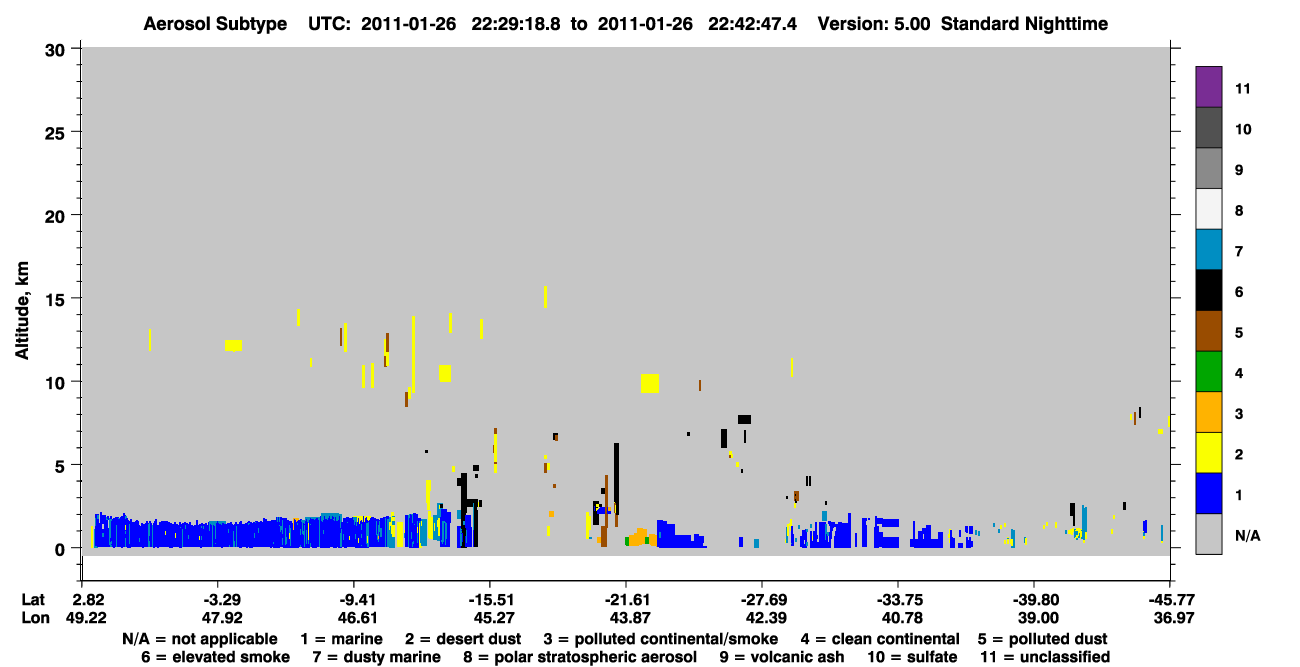 Aerosol Subtype UTC: 2011-01-26 22:29:18.8 to 2011-01-26 22:42:47.4 Version: 5.00 Standard Nighttime

Altitude, km

30
25
20
15
10
5
0

11
10
9
8
7
6
5
4
3
2
1
N/A

| Lat | 2.82 | -3.29 | -9.41 | -15.51 | -21.61 | -27.69 | -33.75 | -39.80 | -45.77 |
|---|---|---|---|---|---|---|---|---|---|
| Lon | 49.22 | 47.92 | 46.61 | 45.27 | 43.87 | 42.39 | 40.78 | 39.00 | 36.97 |

N/A = not applicable 1 = marine 2 = desert dust 3 = polluted continental/smoke 4 = clean continental 5 = polluted dust
6 = elevated smoke 7 = dusty marine 8 = polar stratospheric aerosol 9 = volcanic ash 10 = sulfate 11 = unclassified